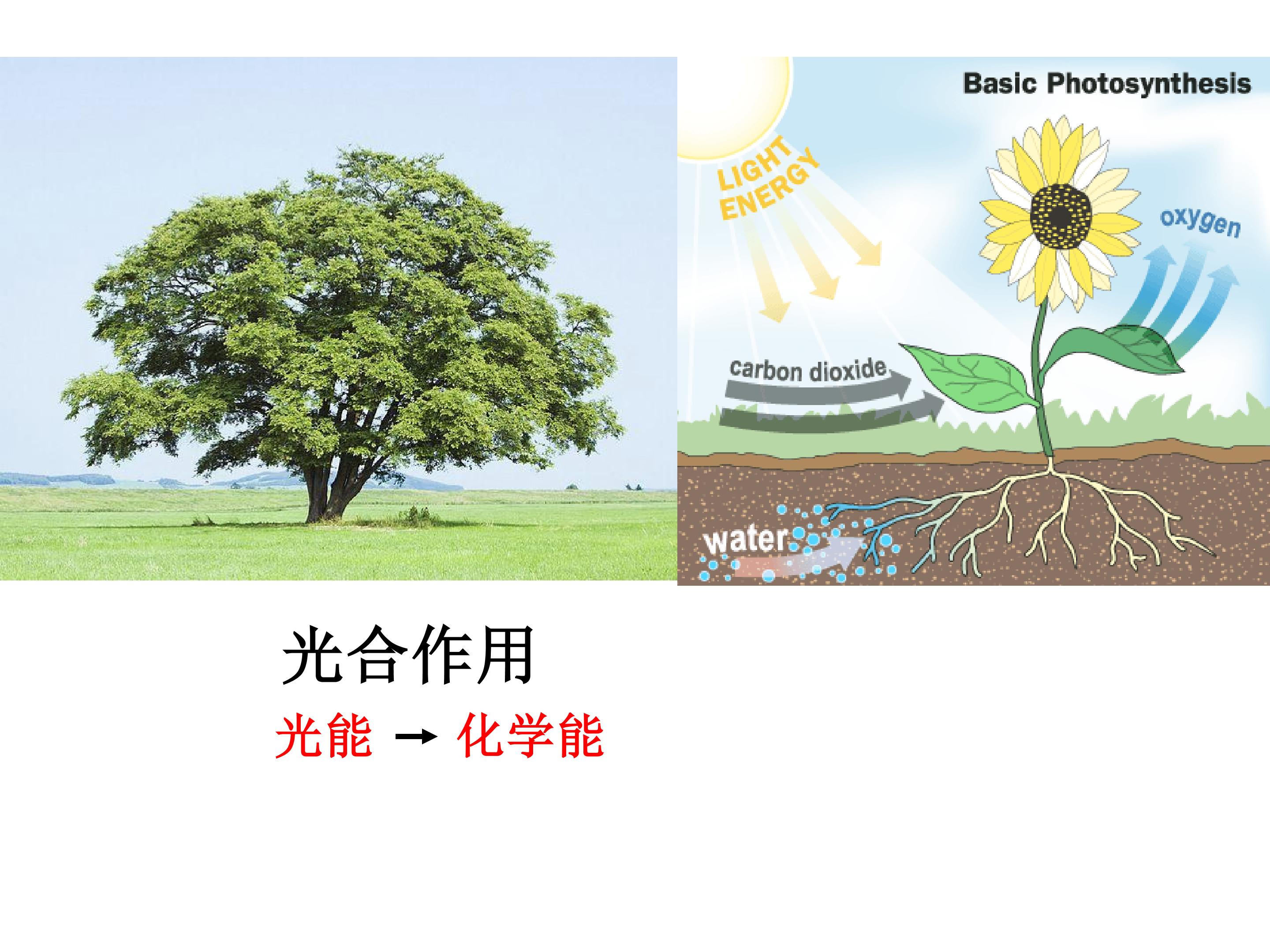 Basic Photosynthesis

LIGHT ENERGY

oxygen

carbon dioxide

water

光合作用

光能 → 化学能